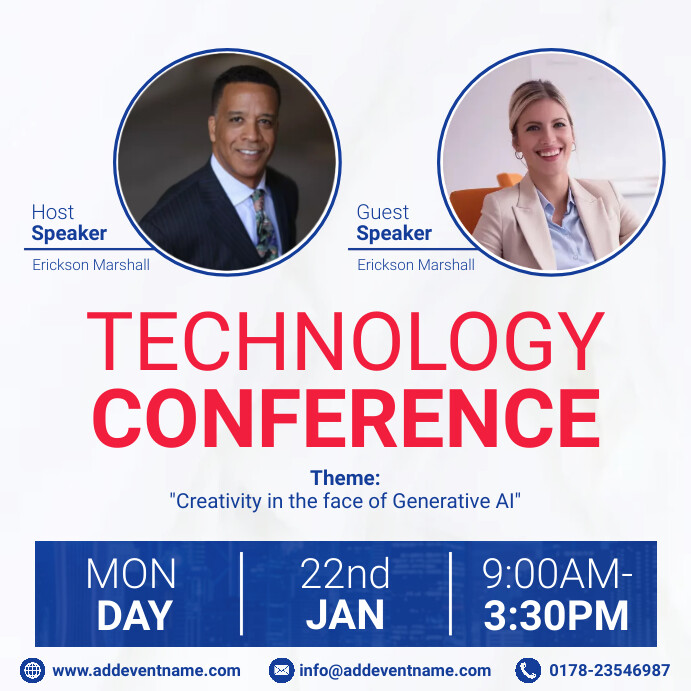 Host
Speaker
Erickson Marshall

Guest
Speaker
Erickson Marshall

TECHNOLOGY
CONFERENCE

Theme:
"Creativity in the face of Generative AI"

MON
DAY

22nd
JAN

9:00AM-
3:30PM

www.addeventname.com

info@addeventname.com

0178-23546987